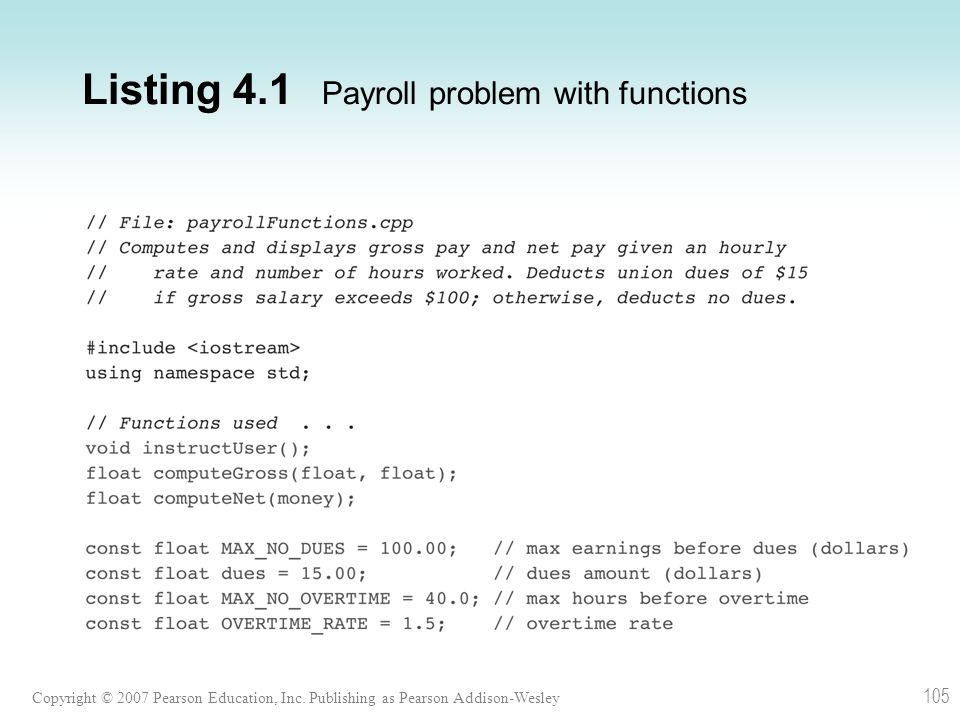 Listing 4.1 Payroll problem with functions

// File: payrollFunctions.cpp
// Computes and displays gross pay and net pay given an hourly
//    rate and number of hours worked. Deducts union dues of $15
//    if gross salary exceeds $100; otherwise, deducts no dues.

#include <iostream>
using namespace std;

// Functions used . . .
void instructUser();
float computeGross(float, float);
float computeNet(money);

const float MAX_NO_DUES = 100.00;   // max earnings before dues (dollars)
const float dues = 15.00;           // dues amount (dollars)
const float MAX_NO_OVERTIME = 40.0; // max hours before overtime
const float OVERTIME_RATE = 1.5;    // overtime rate

Copyright © 2007 Pearson Education, Inc. Publishing as Pearson Addison-Wesley

105